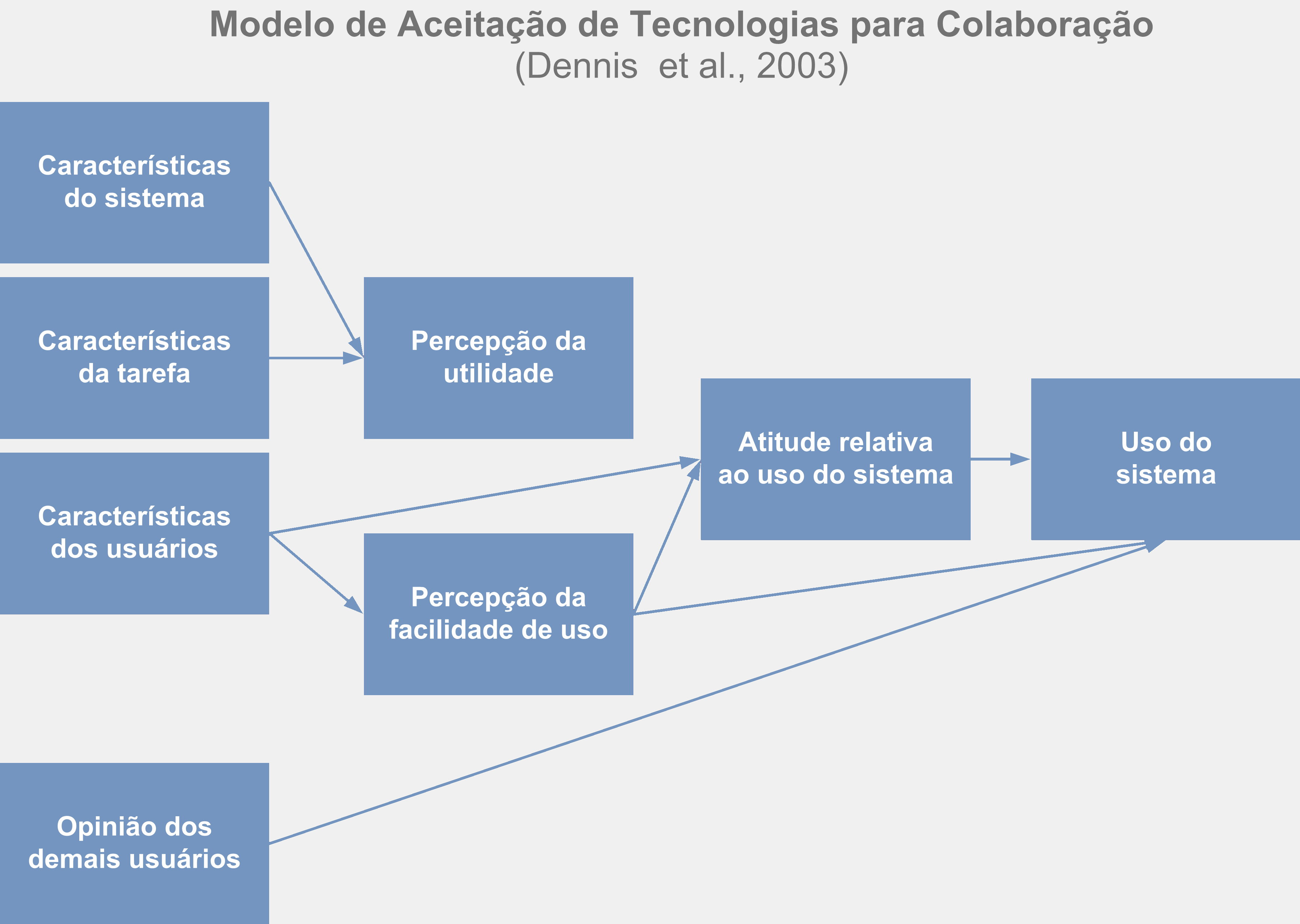 Modelo de Aceitação de Tecnologias para Colaboração
(Dennis  et al., 2003)

Características do sistema

Características da tarefa

Características dos usuários

Opinião dos demais usuários

Percepção da utilidade

Percepção da facilidade de uso

Atitude relativa ao uso do sistema

Uso do sistema